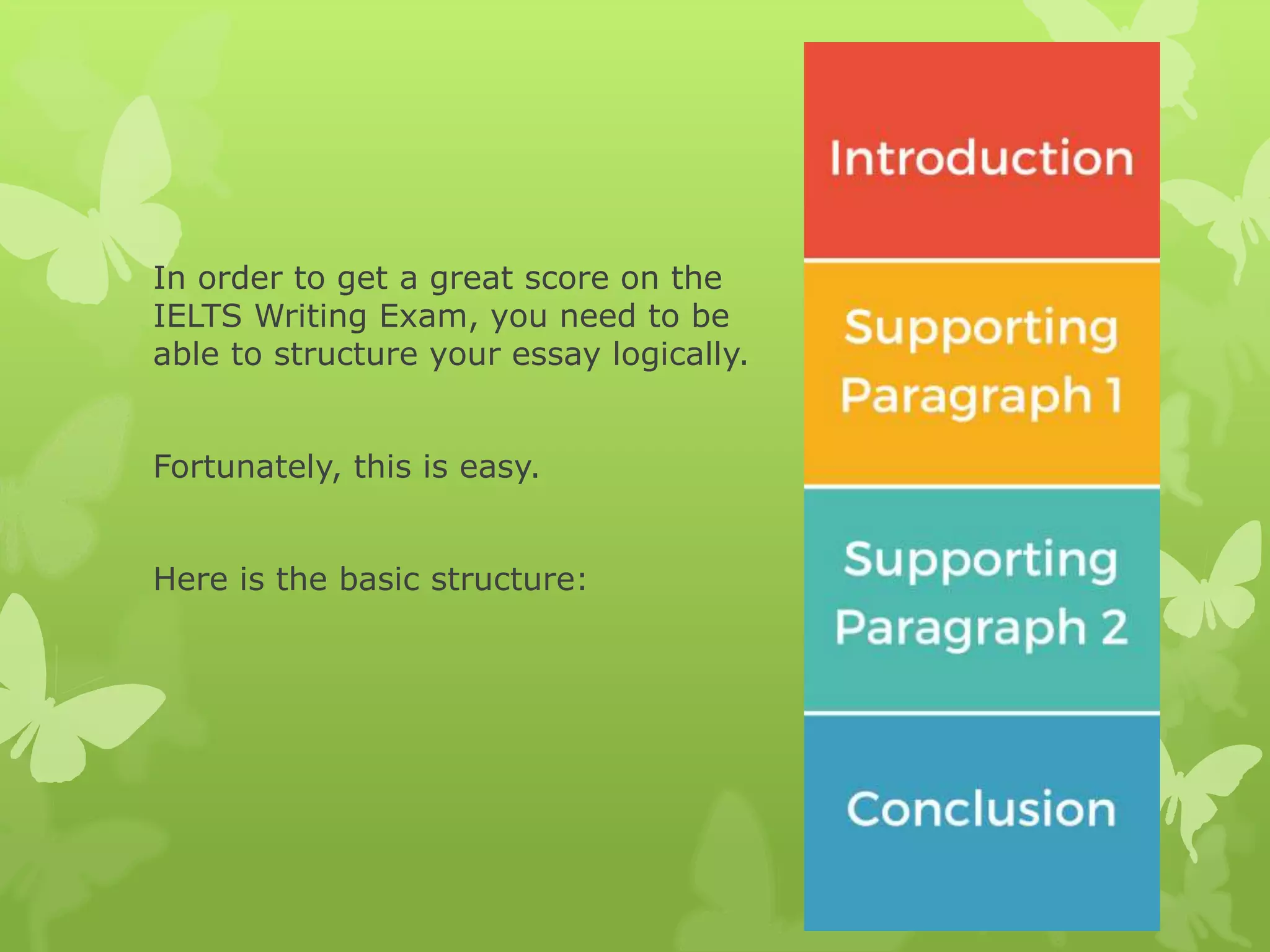 In order to get a great score on the IELTS Writing Exam, you need to be able to structure your essay logically.

Fortunately, this is easy.

Here is the basic structure:

Introduction

Supporting Paragraph 1

Supporting Paragraph 2

Conclusion